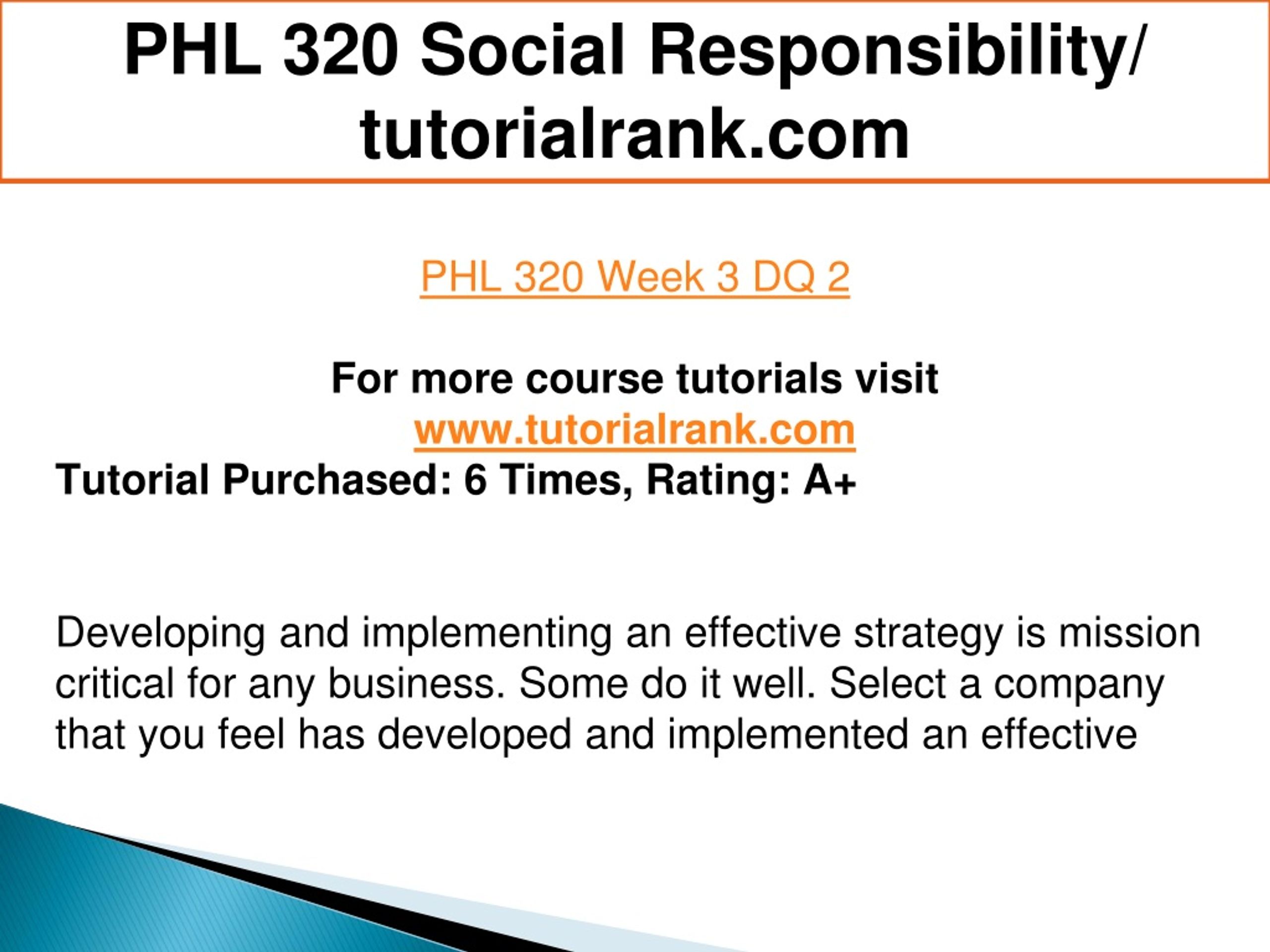 PHL 320 Social Responsibility/ tutorialrank.com

PHL 320 Week 3 DQ 2

For more course tutorials visit
www.tutorialrank.com
Tutorial Purchased: 6 Times, Rating: A+

Developing and implementing an effective strategy is mission critical for any business. Some do it well. Select a company that you feel has developed and implemented an effective